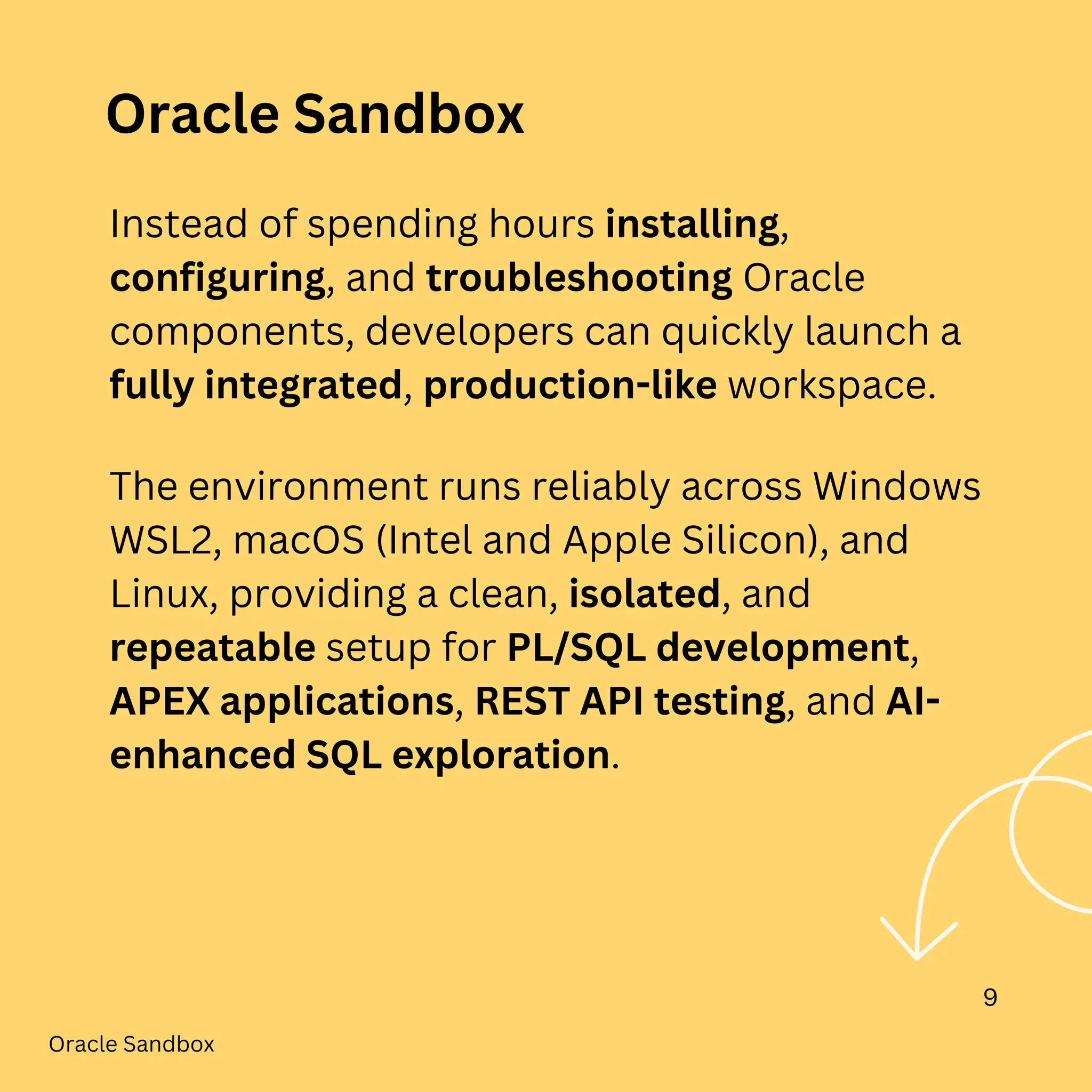 Oracle Sandbox

Instead of spending hours installing, configuring, and troubleshooting Oracle components, developers can quickly launch a fully integrated, production-like workspace.

The environment runs reliably across Windows WSL2, macOS (Intel and Apple Silicon), and Linux, providing a clean, isolated, and repeatable setup for PL/SQL development, APEX applications, REST API testing, and AI-enhanced SQL exploration.

9

Oracle Sandbox